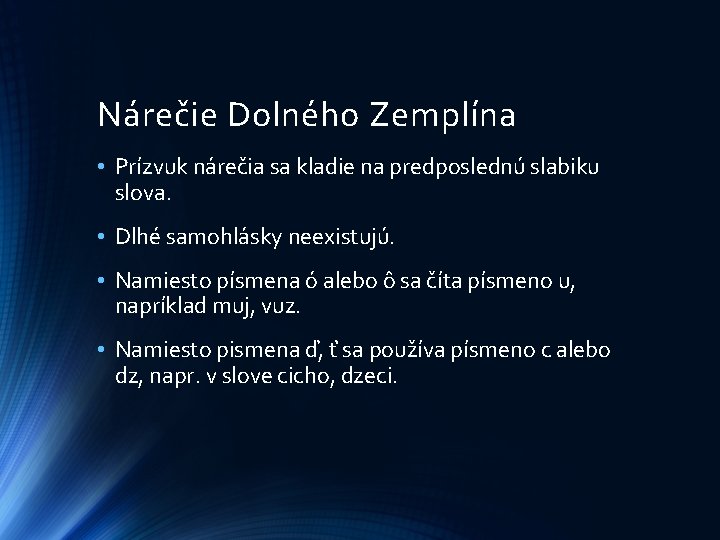 Nárečie Dolného Zemplína

• Prízvuk nárečia sa kladie na predposlednú slabiku slova.

• Dlhé samohlásky neexistujú.

• Namiesto písmena ó alebo ô sa číta písmeno u, napríklad muj, vuz.

• Namiesto pismena ď, ť sa používa písmeno c alebo dz, napr. v slove cicho, dzeci.